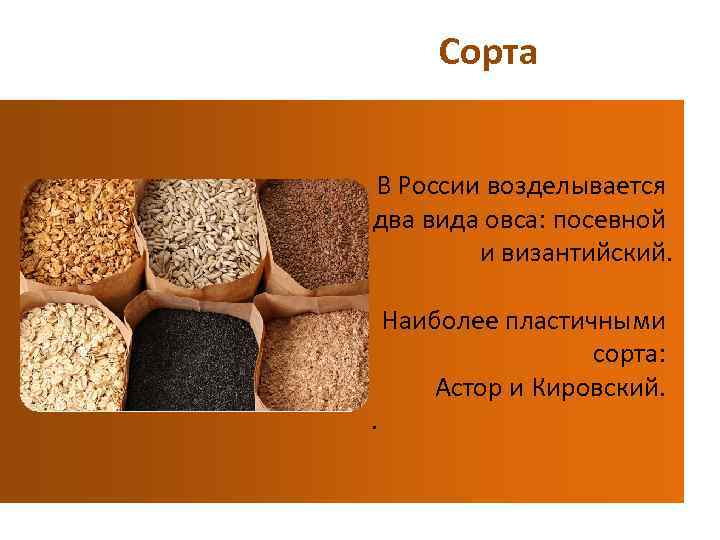 Сорта

В России возделывается два вида овса: посевной и византийский.

Наиболее пластичными сорта: Астор и Кировский.

.